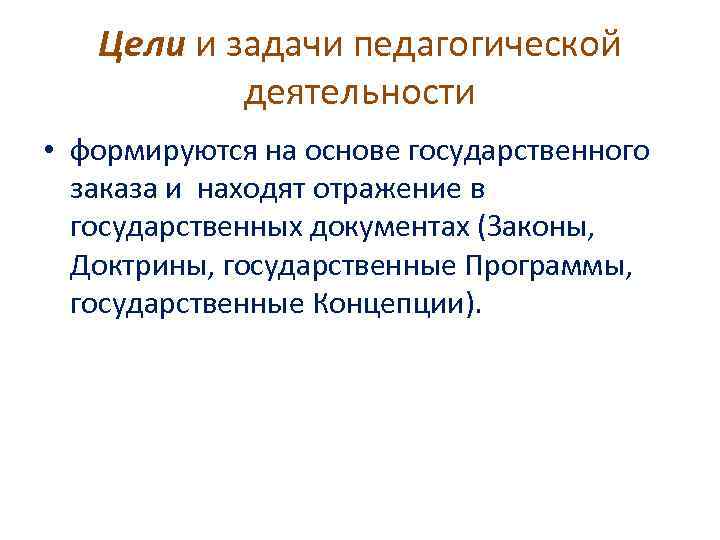 Цели и задачи педагогической деятельности

• формируются на основе государственного заказа и находят отражение в государственных документах (Законы, Доктрины, государственные Программы, государственные Концепции).